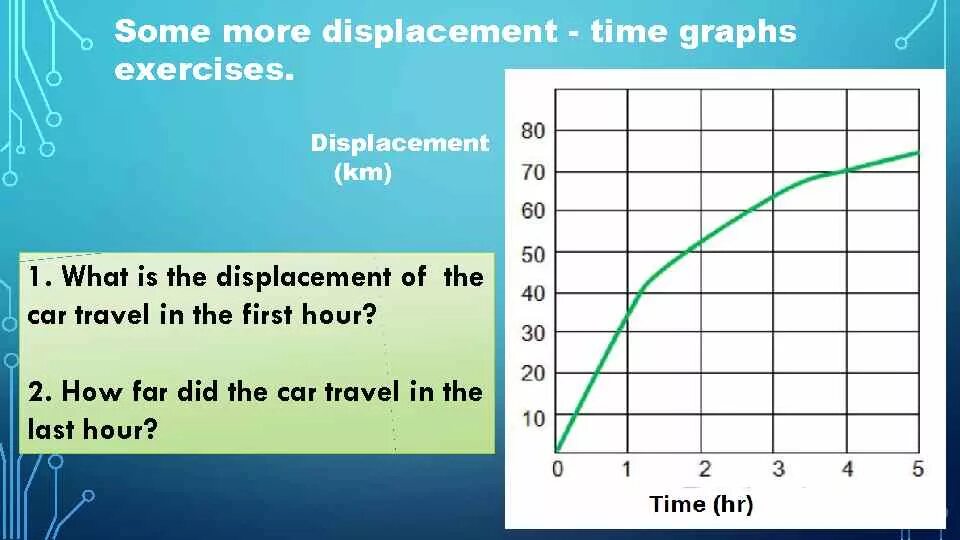 Some more displacement - time graphs exercises.

Displacement (km)

1. What is the displacement of the car travel in the first hour?

2. How far did the car travel in the last hour?

80
70
60
50
40
30
20
10
0 1 2 3 4 5
Time (hr)